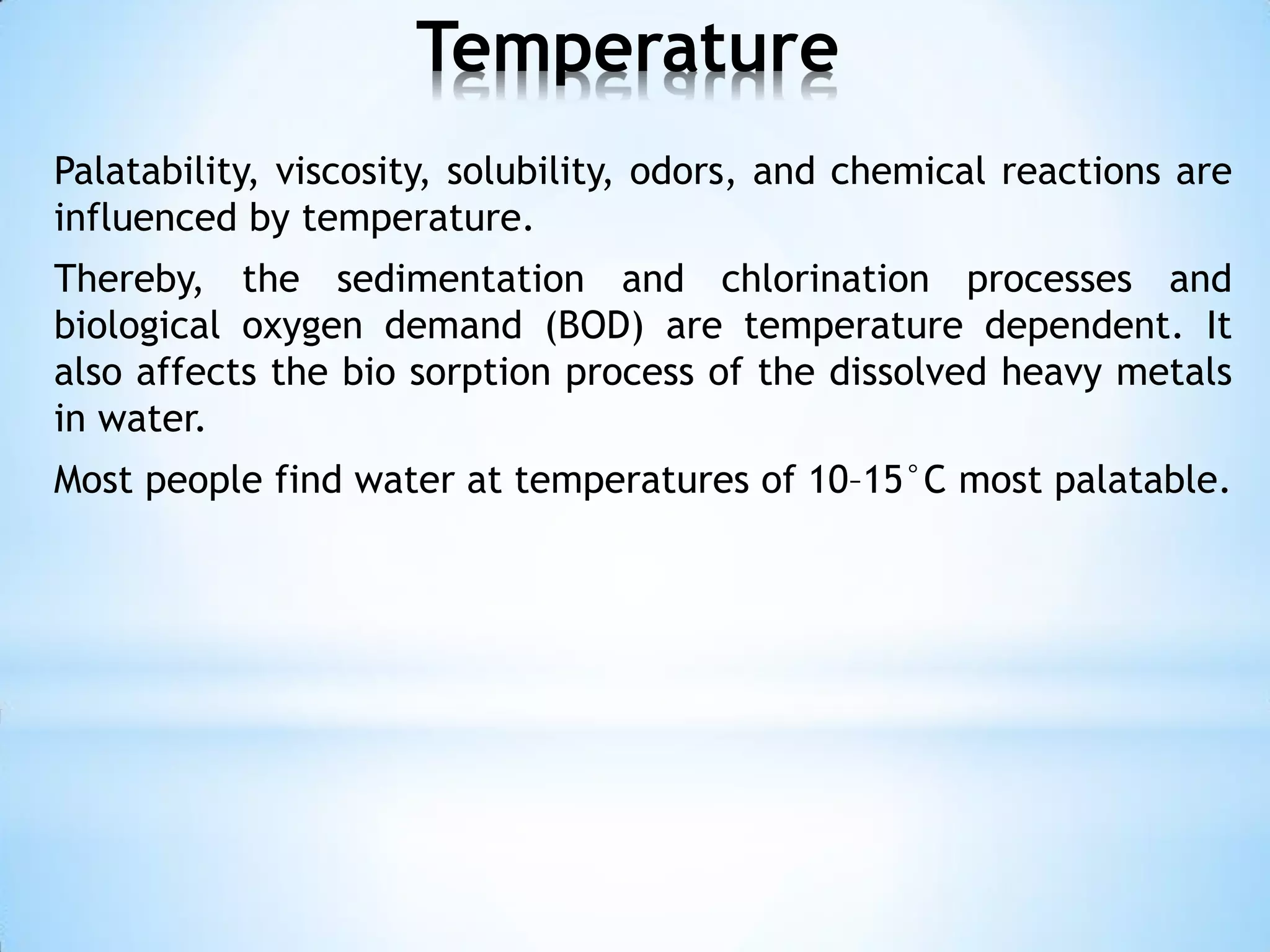 Temperature

Palatability, viscosity, solubility, odors, and chemical reactions are influenced by temperature.

Thereby, the sedimentation and chlorination processes and biological oxygen demand (BOD) are temperature dependent. It also affects the bio sorption process of the dissolved heavy metals in water.

Most people find water at temperatures of 10–15°C most palatable.